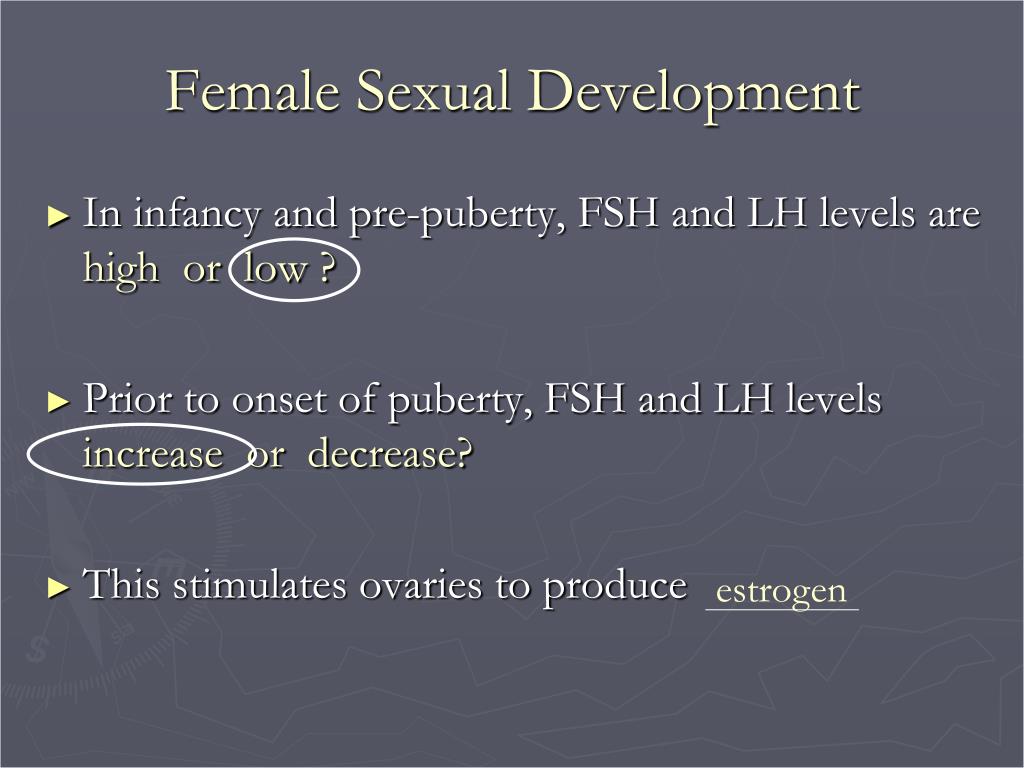 Female Sexual Development

► In infancy and pre-puberty, FSH and LH levels are high or low ?

► Prior to onset of puberty, FSH and LH levels increase or decrease?

► This stimulates ovaries to produce estrogen